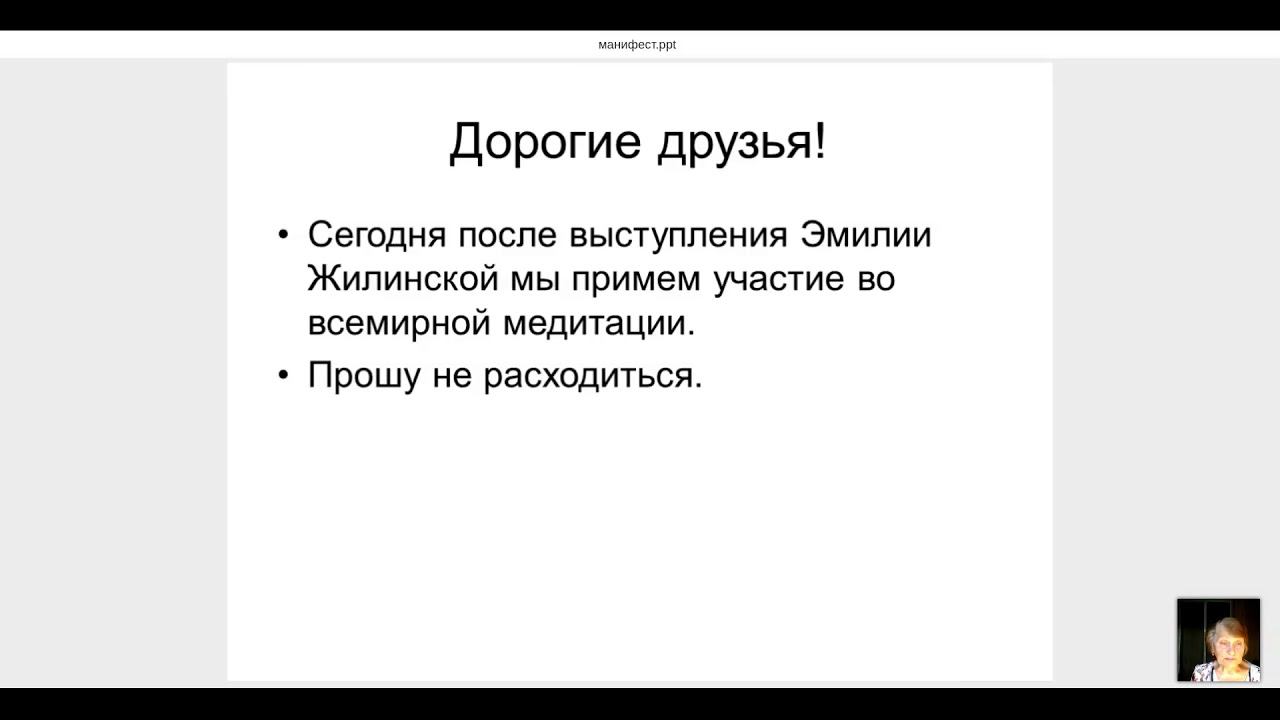 манифест.ppt

Дорогие друзья!

• Сегодня после выступления Эмилии Жилинской мы примем участие во всемирной медитации.
• Прошу не расходиться.